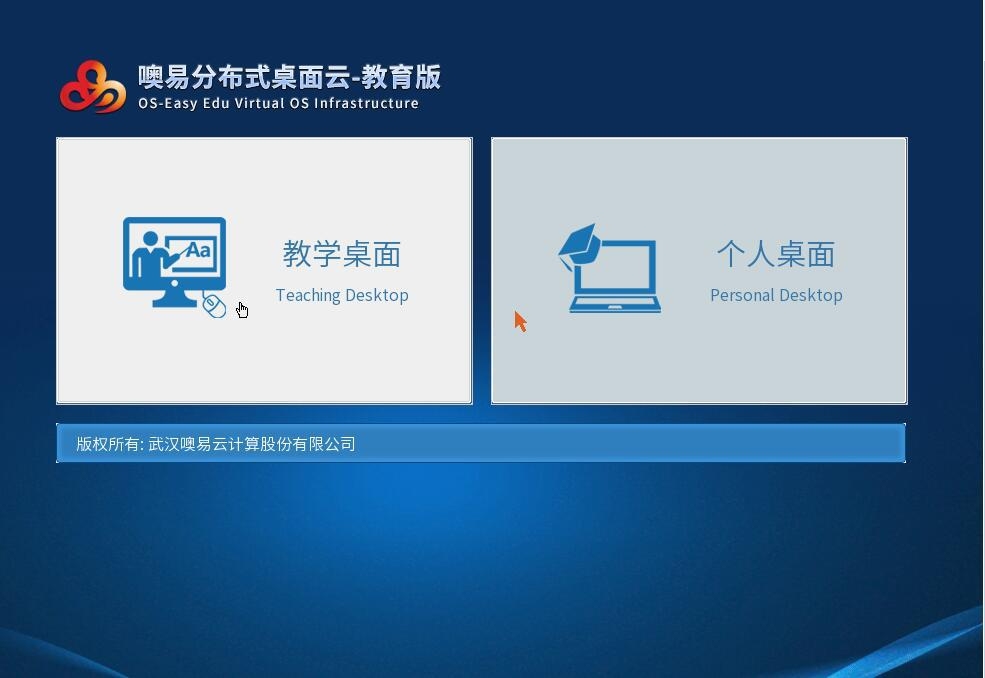 噢易分布式桌面云-教育版
OS-Easy Edu Virtual OS Infrastructure

Aa

教学桌面
Teaching Desktop

个人桌面
Personal Desktop

版权所有: 武汉噢易云计算股份有限公司